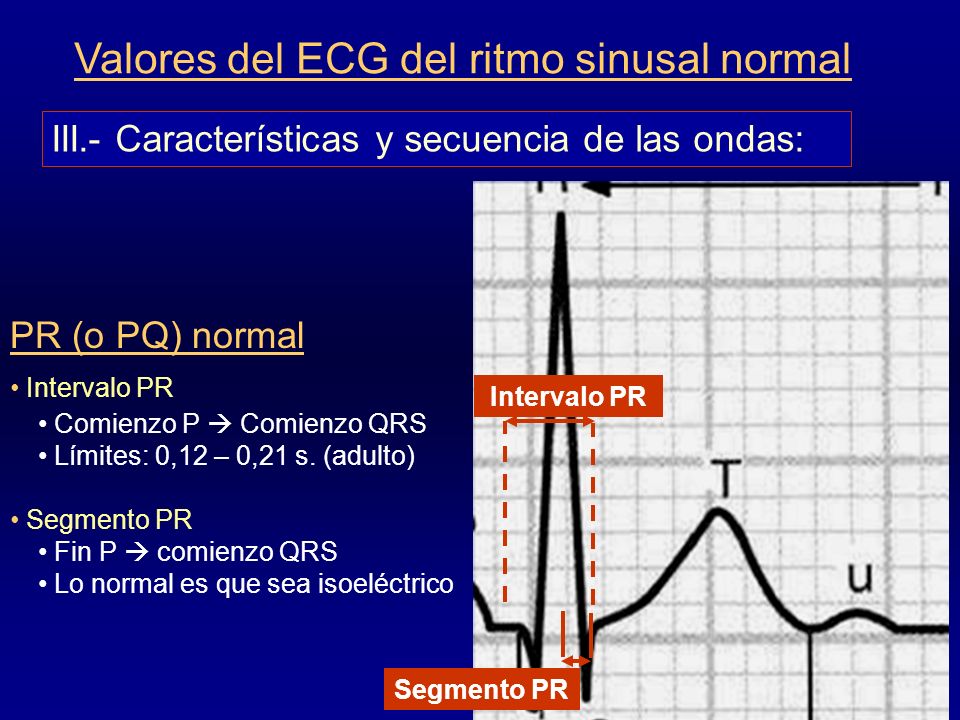 Valores del ECG del ritmo sinusal normal

III.- Características y secuencia de las ondas:

PR (o PQ) normal
• Intervalo PR
• Comienzo P → Comienzo QRS
• Límites: 0,12 – 0,21 s. (adulto)

• Segmento PR
• Fin P → comienzo QRS
• Lo normal es que sea isoeléctrico

Intervalo PR

T

u

Segmento PR